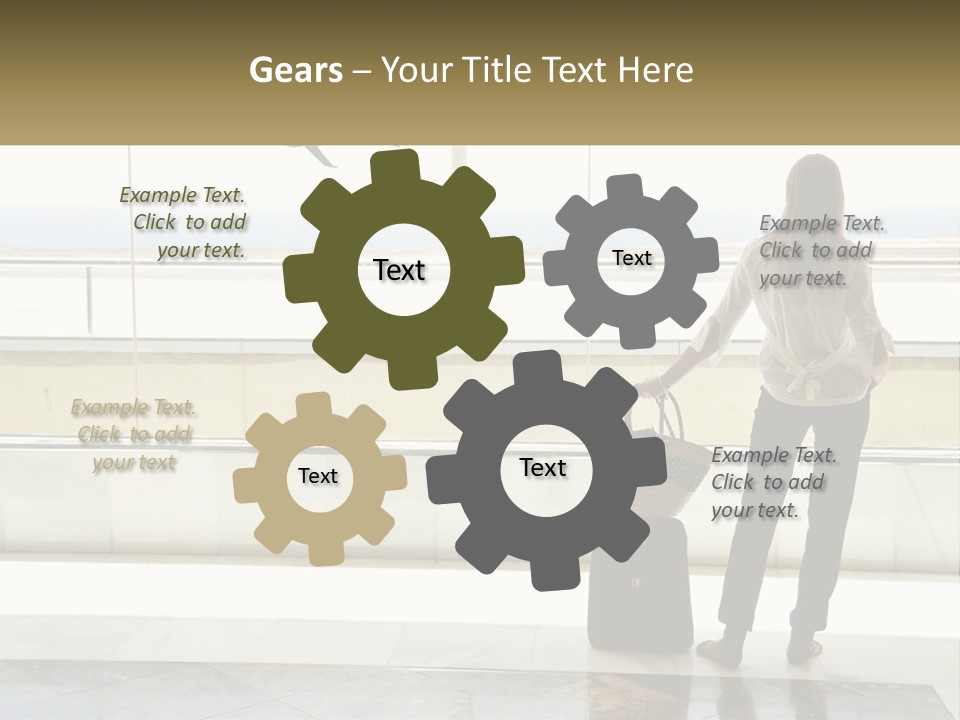 Gears – Your Title Text Here

Example Text. Click to add your text.

Text

Text

Example Text. Click to add your text.

Example Text. Click to add your text

Text

Text

Example Text. Click to add your text.